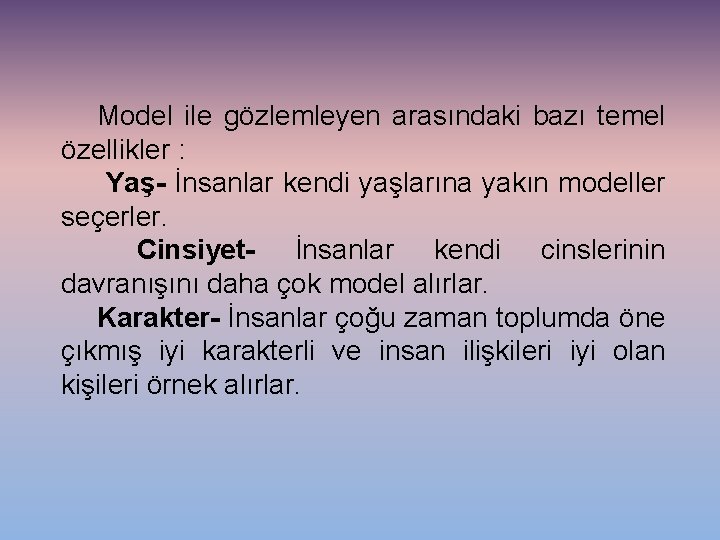 Model ile gözlemleyen arasındaki bazı temel özellikler :

Yaş- İnsanlar kendi yaşlarına yakın modeller seçerler.

Cinsiyet- İnsanlar kendi cinslerinin davranışını daha çok model alırlar.

Karakter- İnsanlar çoğu zaman toplumda öne çıkmış iyi karakterli ve insan ilişkileri iyi olan kişileri örnek alırlar.